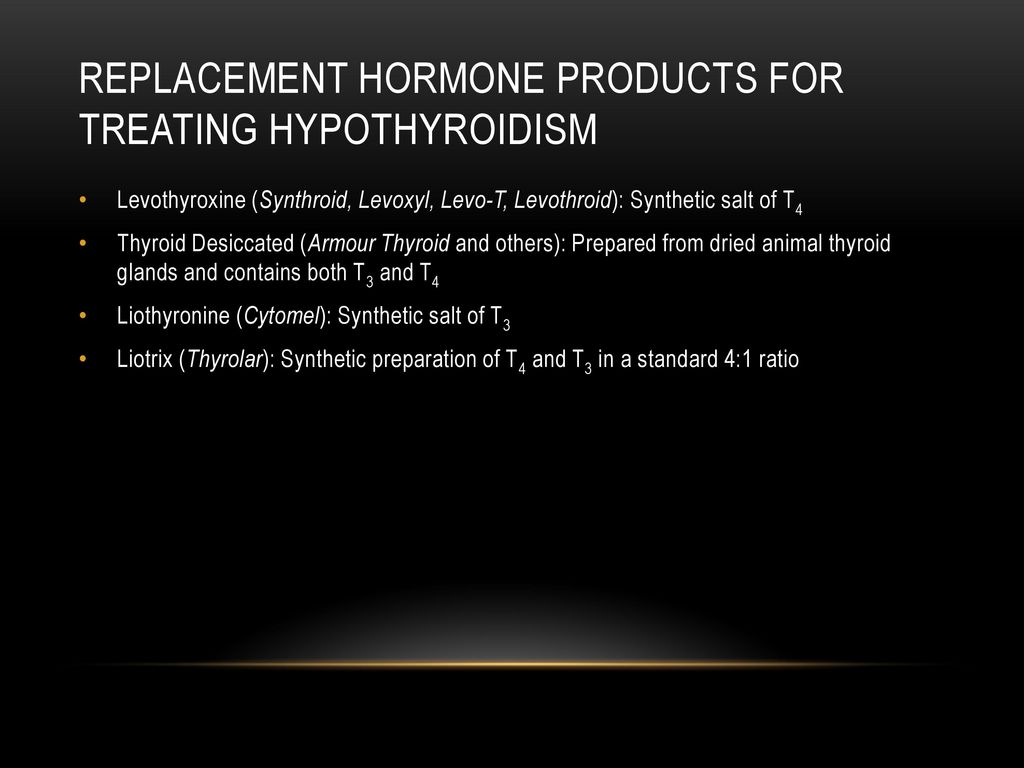 REPLACEMENT HORMONE PRODUCTS FOR TREATING HYPOTHYROIDISM

• Levothyroxine (Synthroid, Levoxyl, Levo-T, Levothroid): Synthetic salt of $T_4$

• Thyroid Desiccated (Armour Thyroid and others): Prepared from dried animal thyroid glands and contains both $T_3$ and $T_4$

• Liothyronine (Cytomel): Synthetic salt of $T_3$

• Liotrix (Thyrolar): Synthetic preparation of $T_4$ and $T_3$ in a standard 4:1 ratio